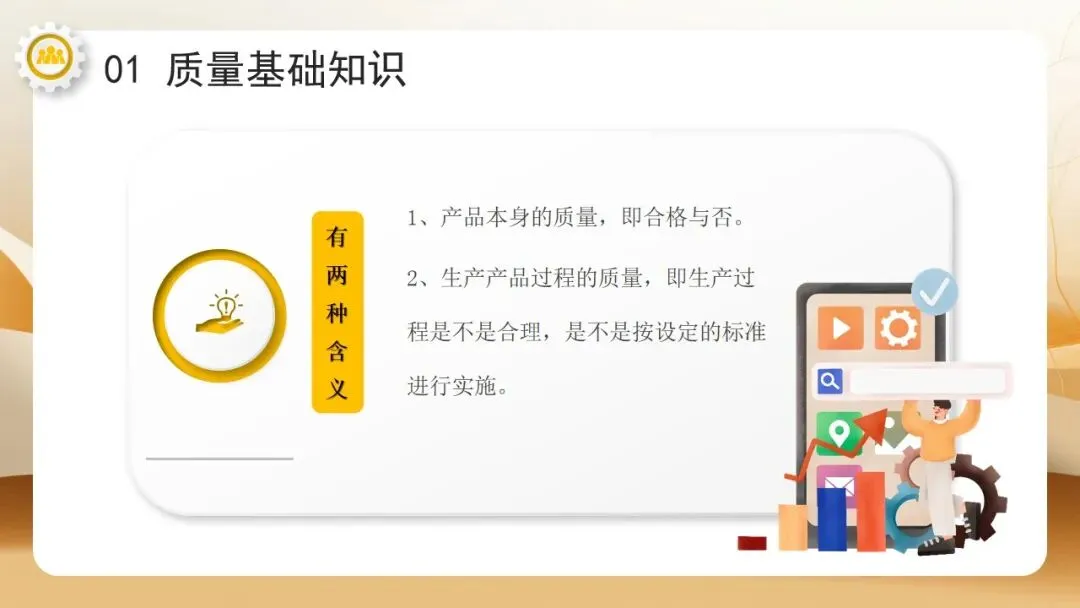 01 质量基础知识

有两种含义

1、产品本身的质量，即合格与否。

2、生产产品过程的质量，即生产过程是不是合理，是不是按设定的标准进行实施。